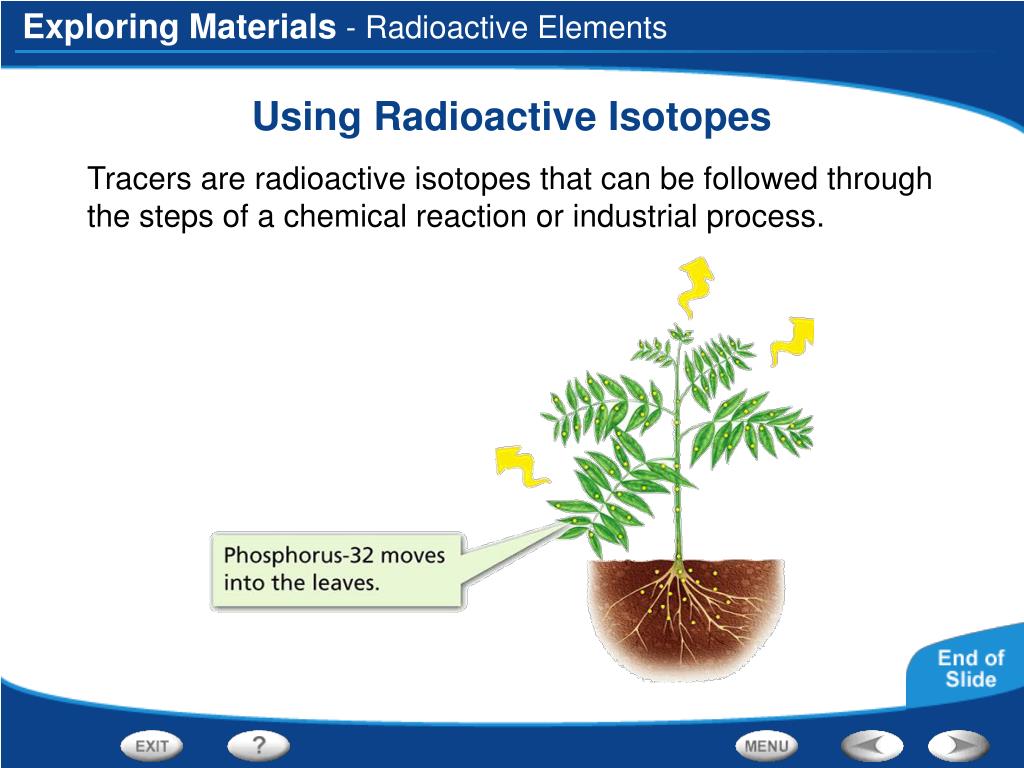 Exploring Materials - Radioactive Elements

Using Radioactive Isotopes

Tracers are radioactive isotopes that can be followed through the steps of a chemical reaction or industrial process.

Phosphorus-32 moves into the leaves.

End of Slide

EXIT

?

MENU